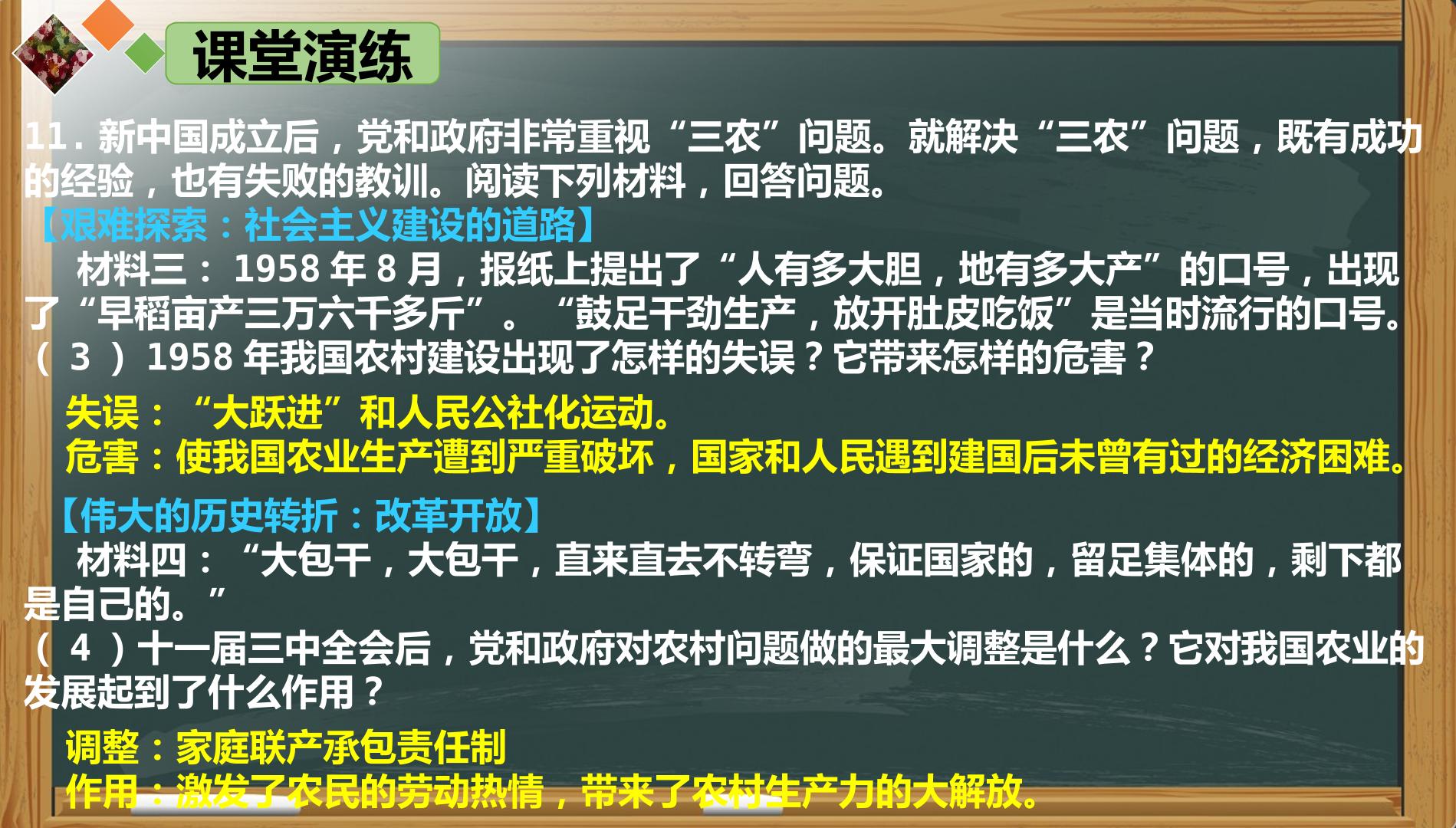 课堂演练

11.新中国成立后，党和政府非常重视“三农”问题。就解决“三农”问题，既有成功的经验，也有失败的教训。阅读下列材料，回答问题。

【艰难探索：社会主义建设的道路】

材料三：1958年8月，报纸上提出了“人有多大胆，地有多大产”的口号，出现了“早稻亩产三万六千多斤”。“鼓足干劲生产，放开肚皮吃饭”是当时流行的口号。

（3）1958年我国农村建设出现了怎样的失误？它带来怎样的危害？

失误：“大跃进”和人民公社化运动。
危害：使我国农业生产遭到严重破坏，国家和人民遇到建国后未曾有过的经济困难。

【伟大的历史转折：改革开放】

材料四：“大包干，大包干，直来直去不转弯，保证国家的，留足集体的，剩下都是自己的。”

（4）十一届三中全会后，党和政府对农村问题做的最大调整是什么？它对我国农业的发展起到了什么作用？

调整：家庭联产承包责任制
作用：激发了农民的劳动热情，带来了农村生产力的大解放。